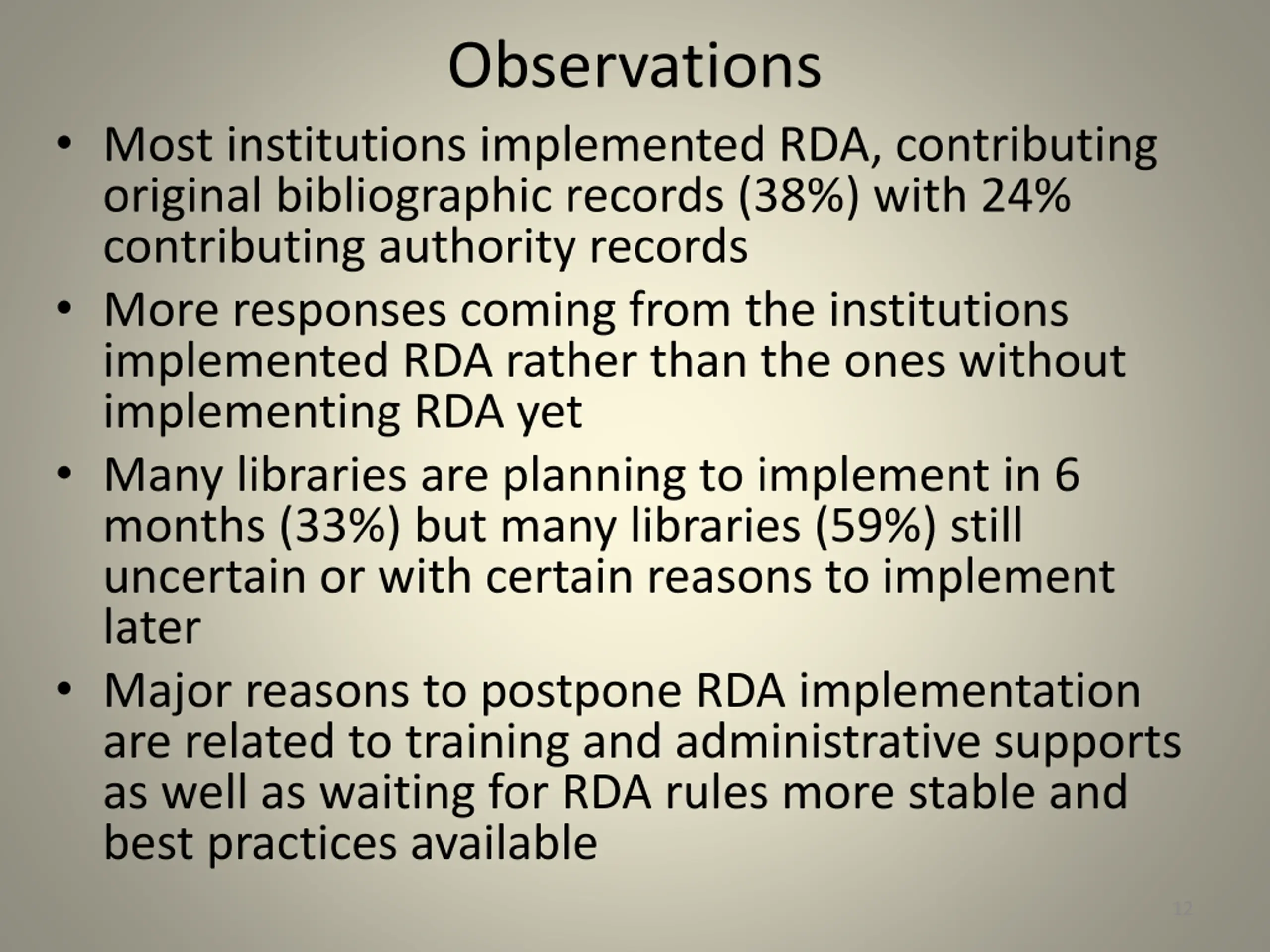 Observations

• Most institutions implemented RDA, contributing original bibliographic records (38%) with 24% contributing authority records

• More responses coming from the institutions implemented RDA rather than the ones without implementing RDA yet

• Many libraries are planning to implement in 6 months (33%) but many libraries (59%) still uncertain or with certain reasons to implement later

• Major reasons to postpone RDA implementation are related to training and administrative supports as well as waiting for RDA rules more stable and best practices available

12